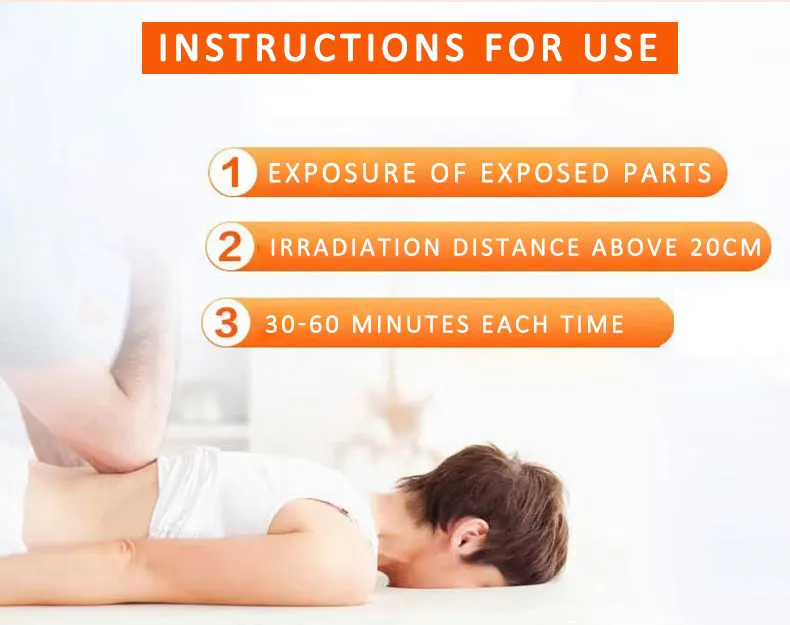 INSTRUCTIONS FOR USE

1 EXPOSURE OF EXPOSED PARTS

2 IRRADIATION DISTANCE ABOVE 20CM

3 30-60 MINUTES EACH TIME